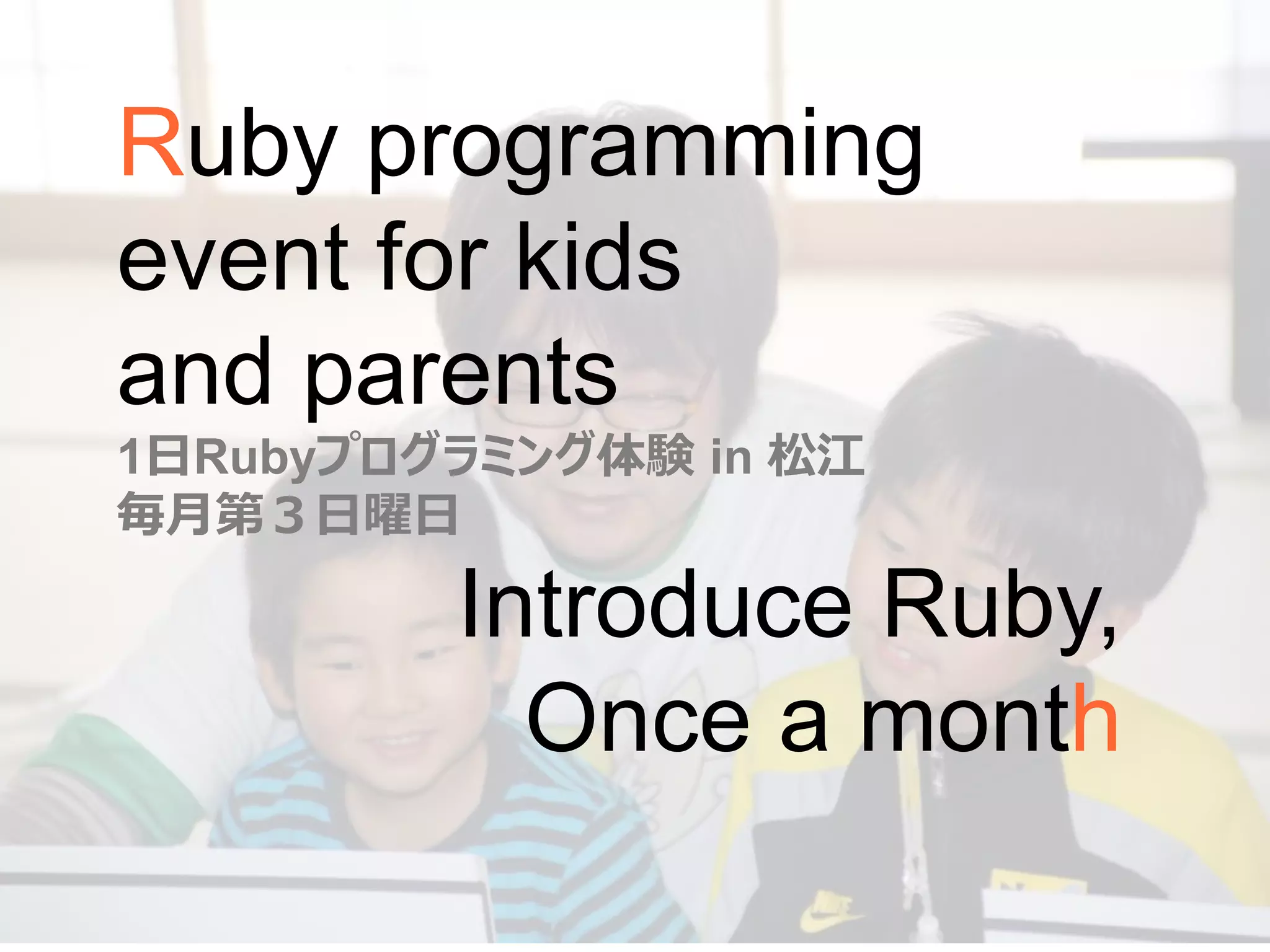 Ruby programming event for kids and parents

1日Rubyプログラミング体験 in 松江
毎月第３日曜日

Introduce Ruby, Once a month